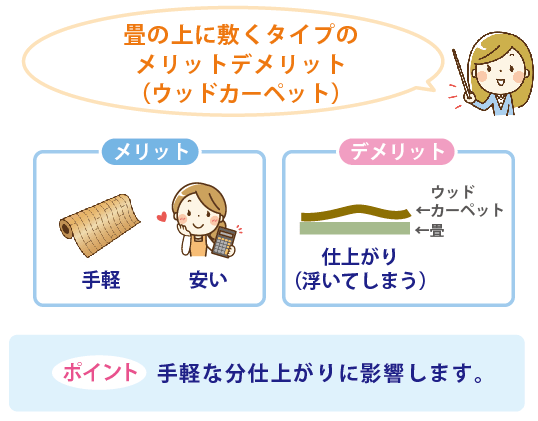 畳の上に敷くタイプの
メリットデメリット
（ウッドカーペット）

メリット

手軽

安い

デメリット

ウッド
←カーペット
←畳

仕上がり
（浮いてしまう）

ポイント 手軽な分仕上がりに影響します。